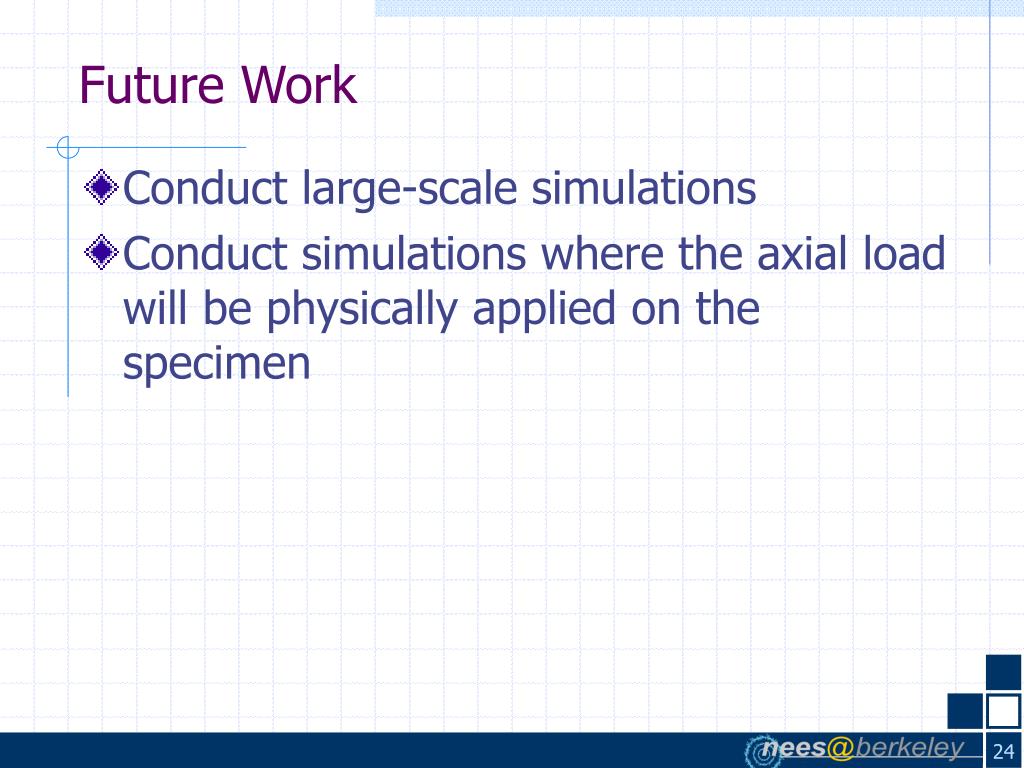 Future Work

Conduct large-scale simulations

Conduct simulations where the axial load will be physically applied on the specimen

nees@berkeley

24